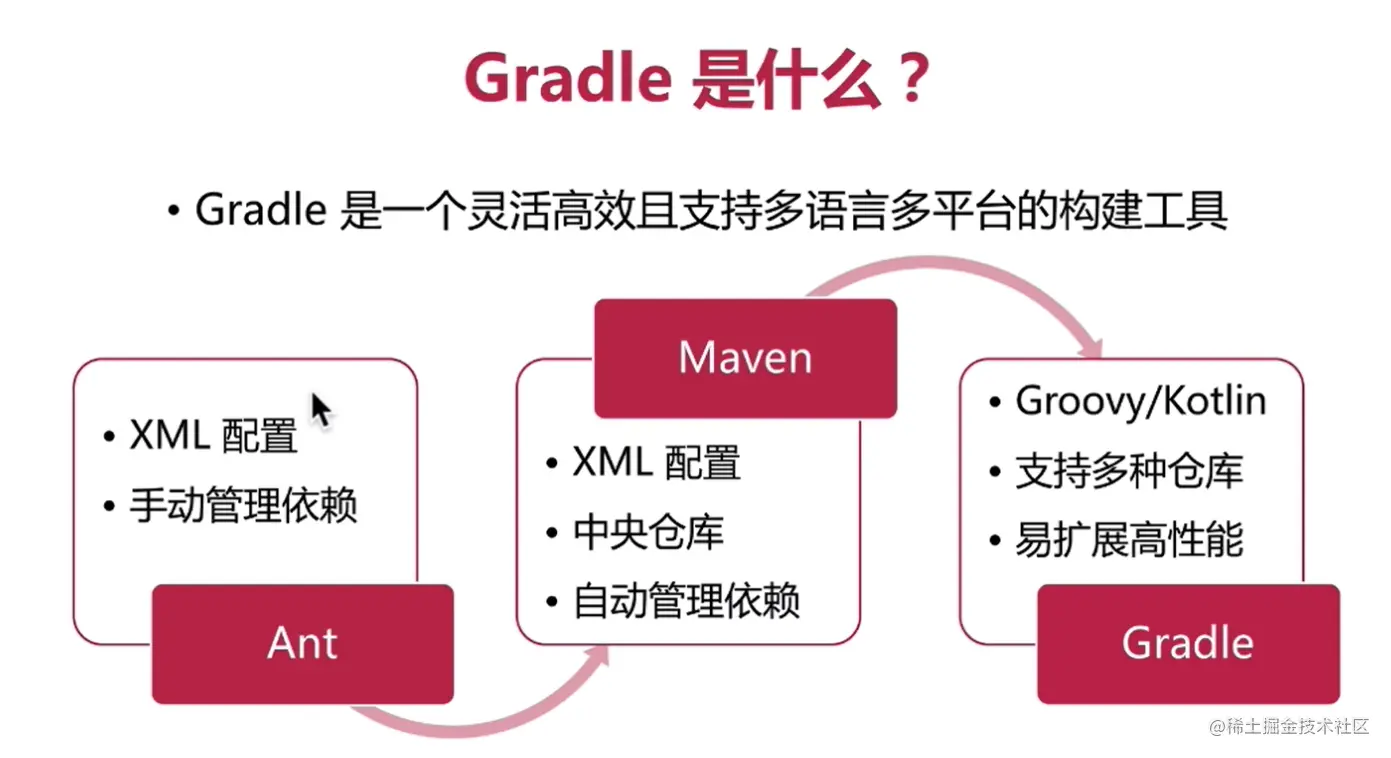 Gradle 是什么？

• Gradle 是一个灵活高效且支持多语言多平台的构建工具

• XML 配置
• 手动管理依赖

Ant

Maven

• XML 配置
• 中央仓库
• 自动管理依赖

• Groovy/Kotlin
• 支持多种仓库
• 易扩展高性能

Gradle

@稀土掘金技术社区